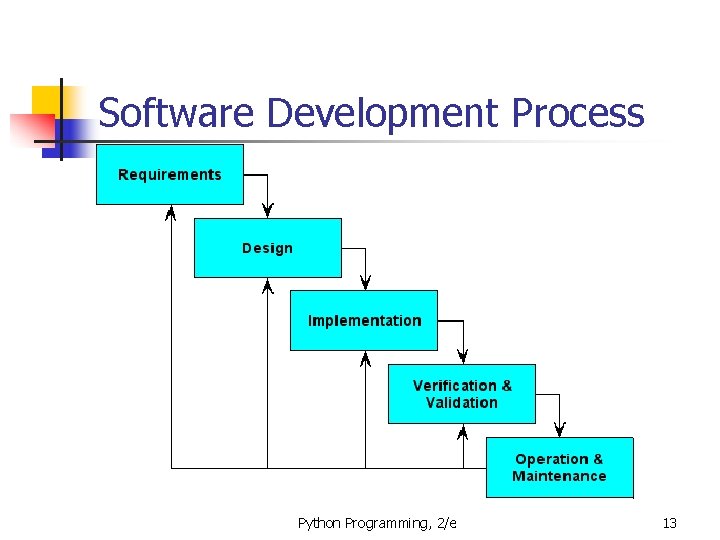 Software Development Process

Requirements

Design

Implementation

Verification & Validation

Operation & Maintenance

Python Programming, 2/e

13